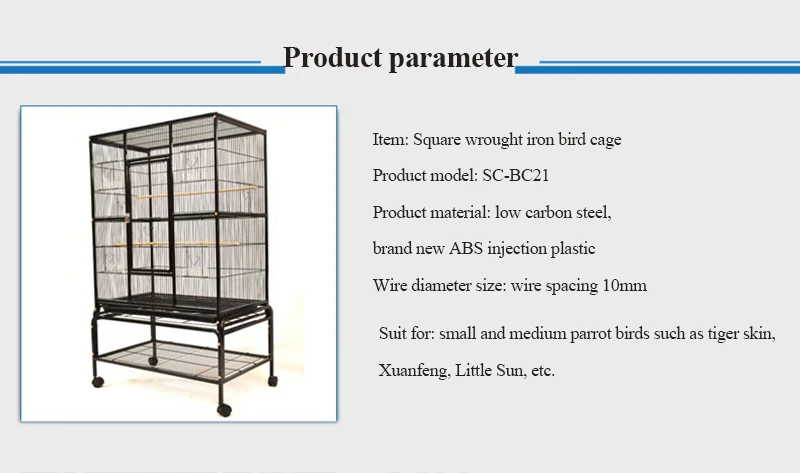 Product parameter

Item: Square wrought iron bird cage

Product model: SC-BC21

Product material: low carbon steel,

brand new ABS injection plastic

Wire diameter size: wire spacing 10mm

Suit for: small and medium parrot birds such as tiger skin, Xuanfeng, Little Sun, etc.